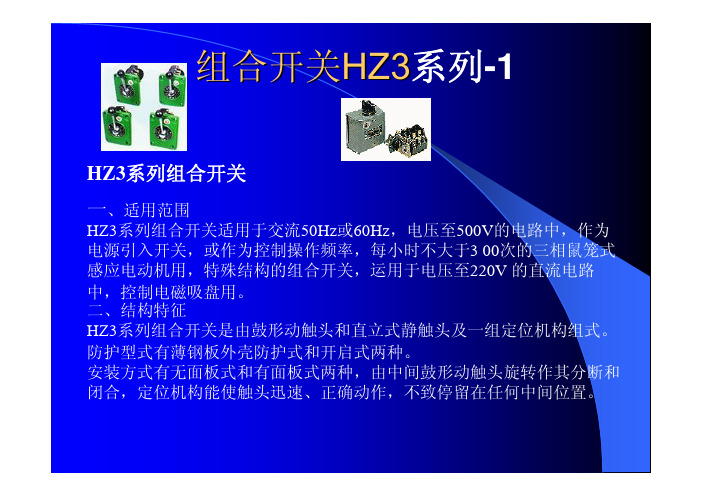 组合开关HZ3系列-1

HZ3系列组合开关

一、适用范围
HZ3系列组合开关适用于交流50Hz或60Hz，电压至500V的电路中，作为电源引入开关，或作为控制操作频率，每小时不大于3 00次的三相鼠笼式感应电动机用，特殊结构的组合开关，运用于电压至220V 的直流电路中，控制电磁吸盘用。
二、结构特征
HZ3系列组合开关是由鼓形动触头和直立式静触头及一组定位机构组式。
防护型式有薄钢板外壳防护式和开启式两种。
安装方式有无面板式和有面板式两种，由中间鼓形动触头旋转作其分断和闭合，定位机构能使触头迅速、正确动作，不致停留在任何中间位置。